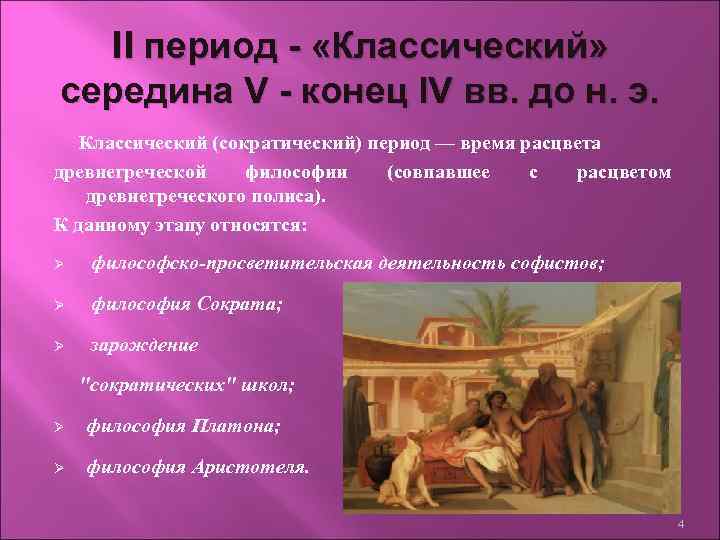 II период - «Классический» середина V - конец IV вв. до н. э.

Классический (сократический) период — время расцвета древнегреческой философии (совпавшее с расцветом древнегреческого полиса).

К данному этапу относятся:

➢ философско-просветительская деятельность софистов;

➢ философия Сократа;

➢ зарождение "сократических" школ;

➢ философия Платона;

➢ философия Аристотеля.

4